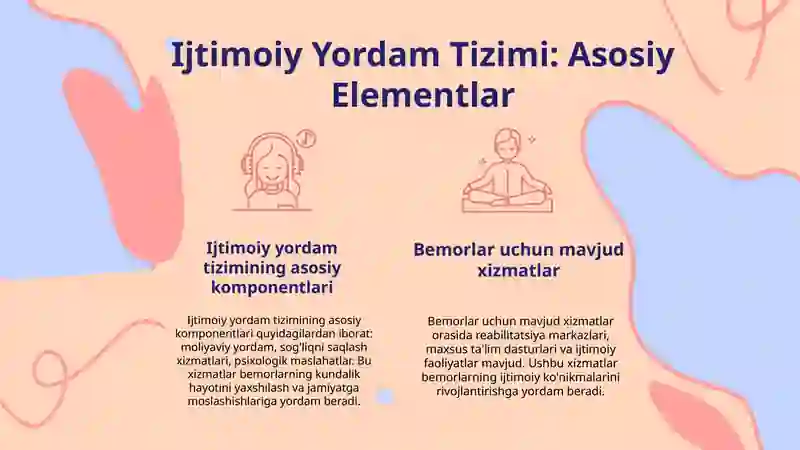 Ijtimoiy Yordam Tizimi: Asosiy Elementlar

Ijtimoiy yordam tizimining asosiy komponentlari

Ijtimoiy yordam tizimining asosiy komponentlari quyidagilardan iborat: moliyaviy yordam, sog'liqni saqlash xizmatlari, psixologik maslahatlar. Bu xizmatlar bemorlarning kundalik hayotini yaxshilash va jamiyatga moslashishlariga yordam beradi.

Bemorlar uchun mavjud xizmatlar

Bemorlar uchun mavjud xizmatlar orasida reabilitatsiya markazlari, maxsus ta'lim dasturlari va ijtimoiy faoliyatlar mavjud. Ushbu xizmatlar bemorlarning ijtimoiy ko'nikmalarini rivojlantirishga yordam beradi.